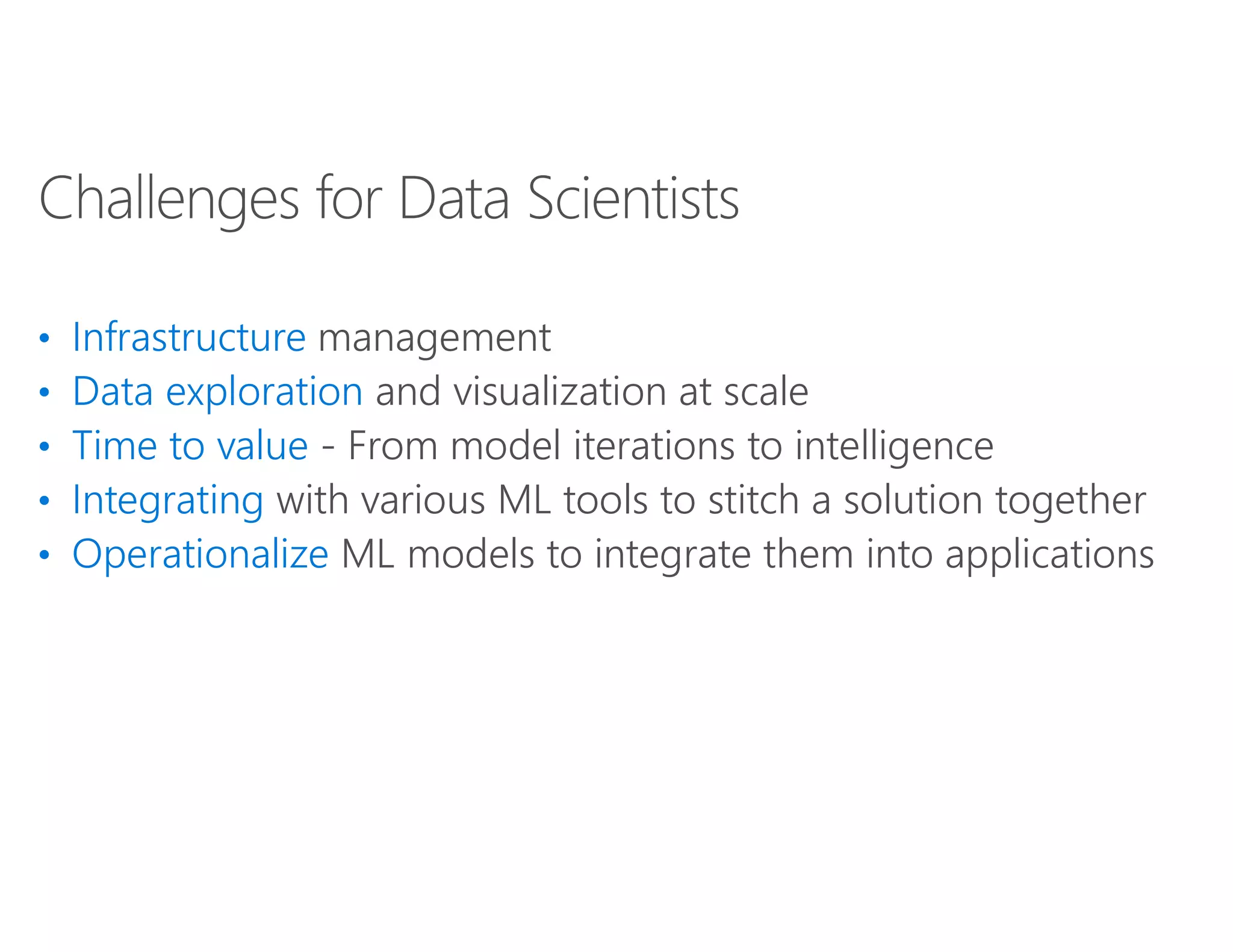 Challenges for Data Scientists

• Infrastructure management
• Data exploration and visualization at scale
• Time to value - From model iterations to intelligence
• Integrating with various ML tools to stitch a solution together
• Operationalize ML models to integrate them into applications